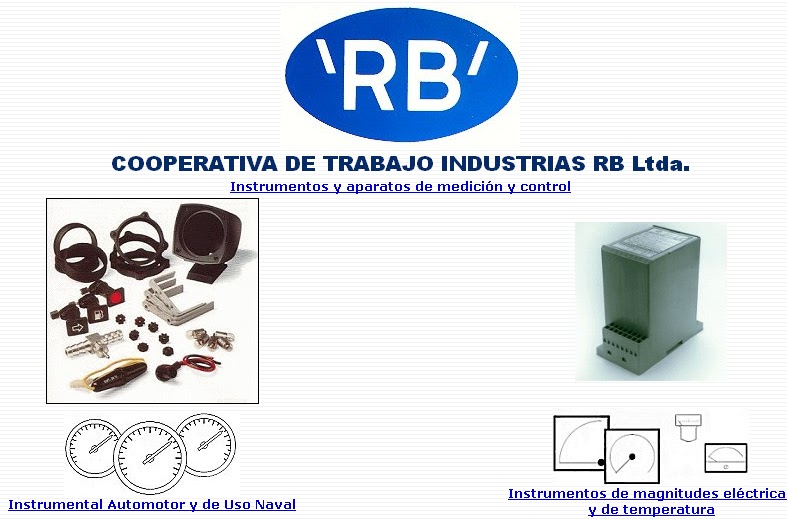 'RB'

COOPERATIVA DE TRABAJO INDUSTRIAS RB Ltda.

Instrumentos y aparatos de medición y control

Instrumental Automotor y de Uso Naval

Instrumentos de magnitudes eléctrica y de temperatura